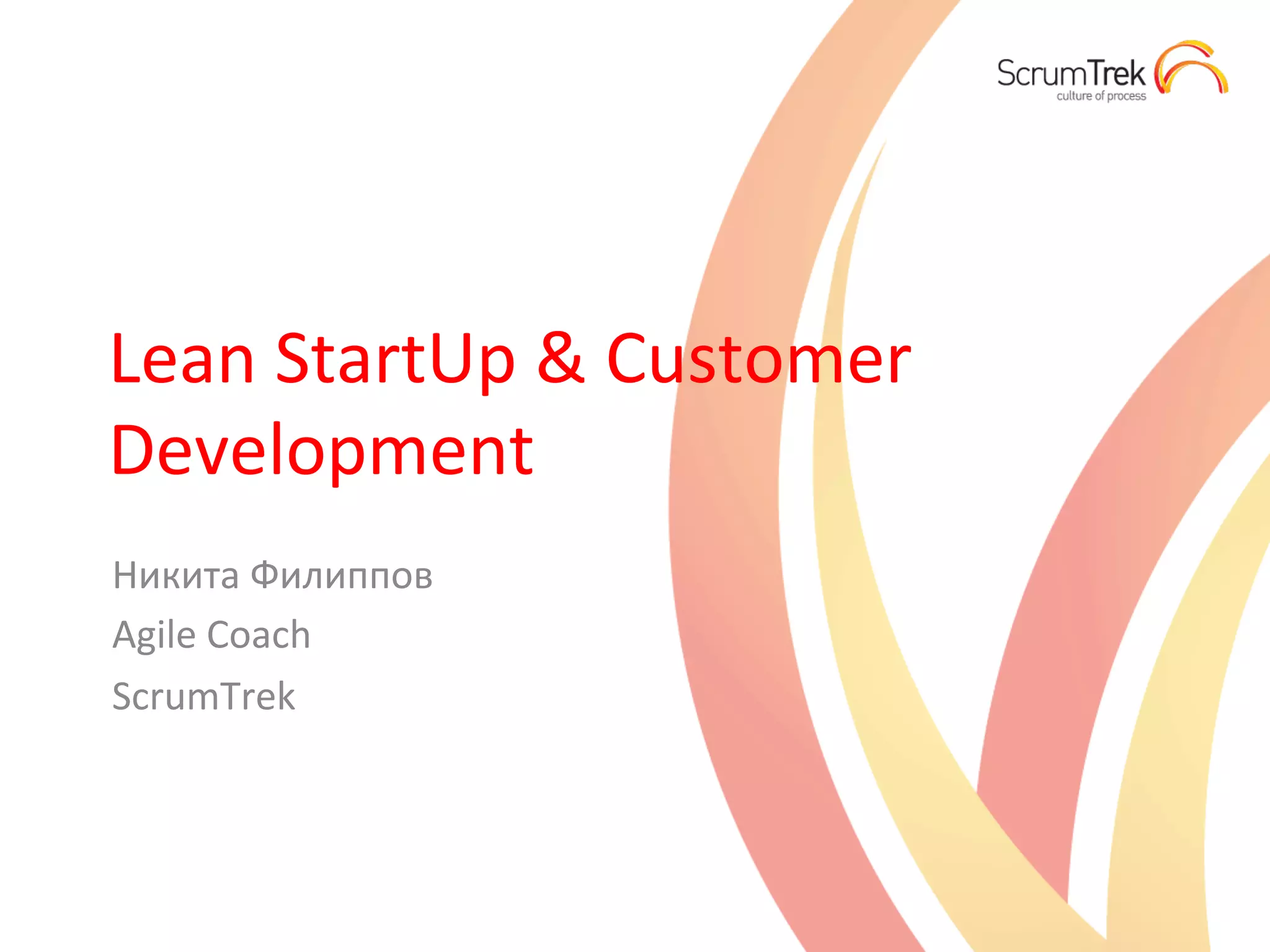 ScrumTrek
culture of process

Lean StartUp & Customer Development

Никита Филиппов

Agile Coach

ScrumTrek